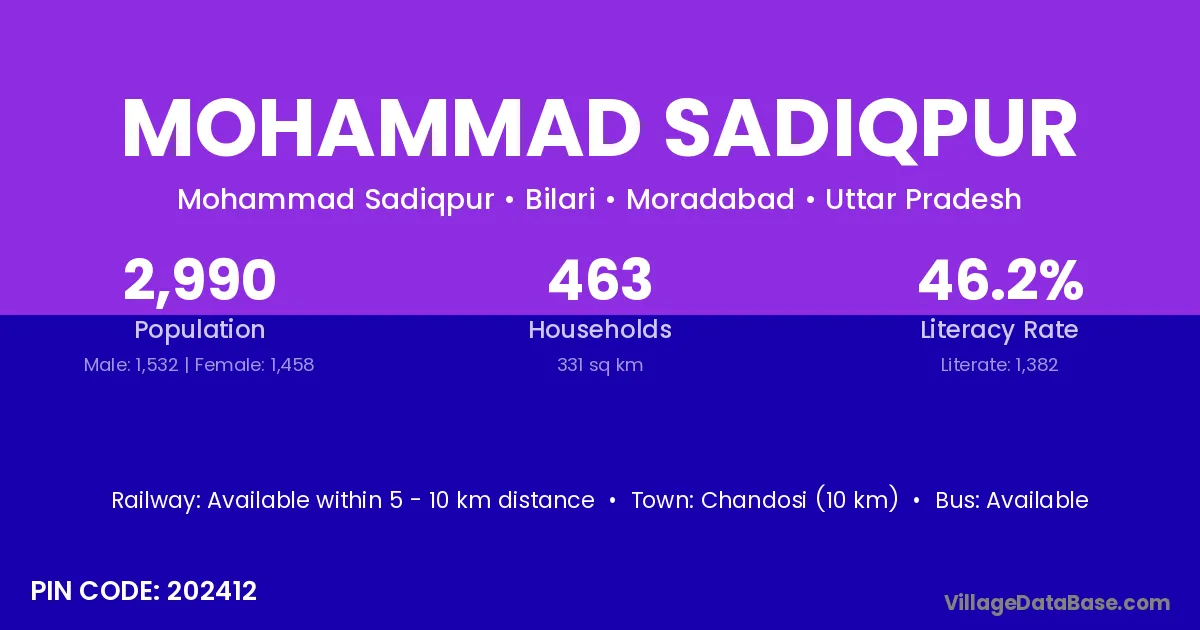 MOHAMMAD SADIQPUR

Mohammad Sadiqpur • Bilari • Moradabad • Uttar Pradesh

2,990
Population
Male: 1,532 | Female: 1,458

463
Households
331 sq km

46.2%
Literacy Rate
Literate: 1,382

Railway: Available within 5 - 10 km distance • Town: Chandosi (10 km) • Bus: Available

PIN CODE: 202412

VillageDataBase.com